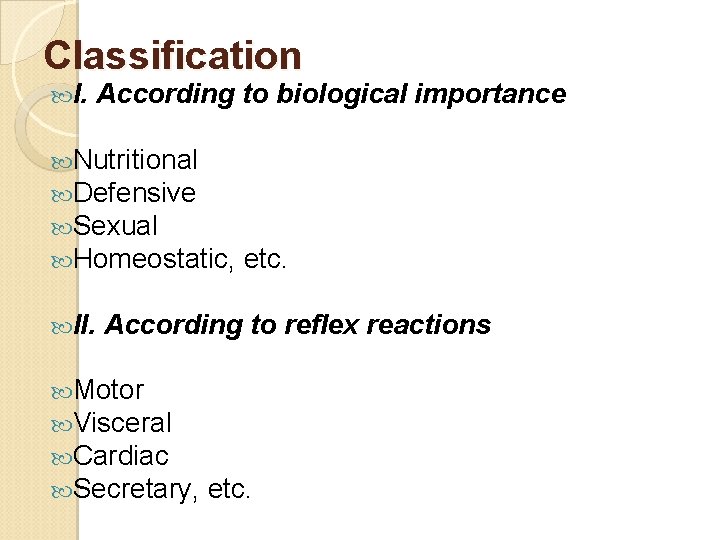 Classification

I. According to biological importance

Nutritional
Defensive
Sexual
Homeostatic, etc.

II. According to reflex reactions

Motor
Visceral
Cardiac
Secretary, etc.